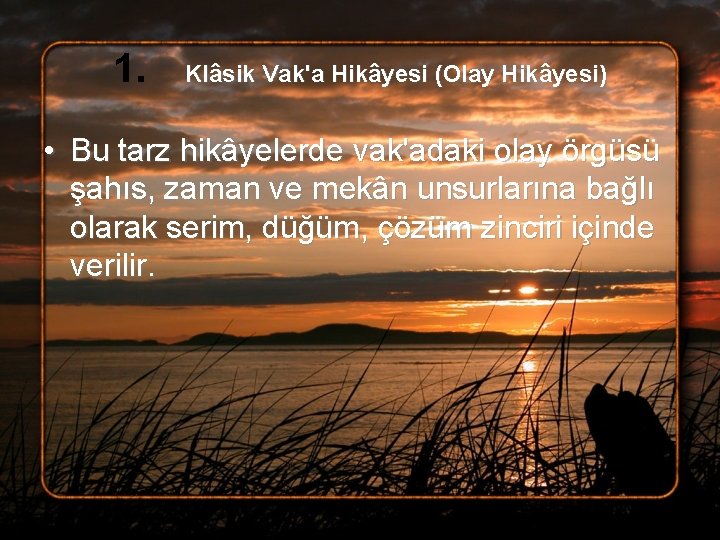 1. Klâsik Vak'a Hikâyesi (Olay Hikâyesi)

• Bu tarz hikâyelerde vak'adaki olay örgüsü şahıs, zaman ve mekân unsurlarına bağlı olarak serim, düğüm, çözüm zinciri içinde verilir.